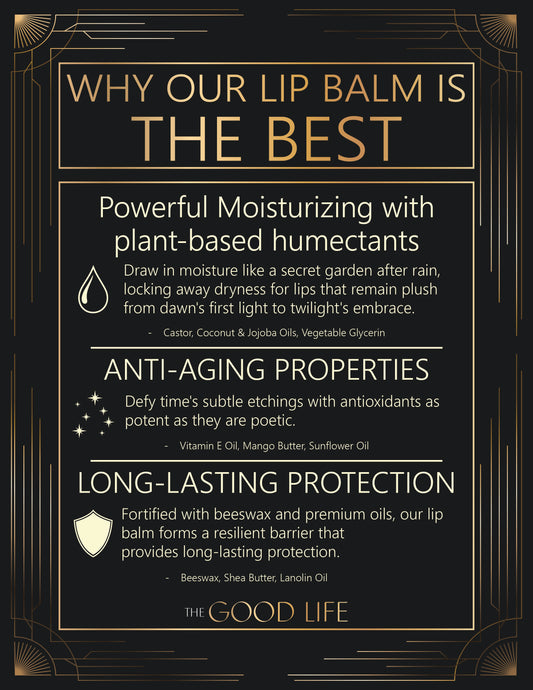 WHY OUR LIP BALM IS
THE BEST

Powerful Moisturizing with plant-based humectants

Draw in moisture like a secret garden after rain, locking away dryness for lips that remain plush from dawn's first light to twilight's embrace.

- Castor, Coconut & Jojoba Oils, Vegetable Glycerin

ANTI-AGING PROPERTIES

Defy time's subtle etchings with antioxidants as potent as they are poetic.

- Vitamin E Oil, Mango Butter, Sunflower Oil

LONG-LASTING PROTECTION

Fortified with beeswax and premium oils, our lip balm forms a resilient barrier that provides long-lasting protection.

- Beeswax, Shea Butter, Lanolin Oil

THE GOOD LIFE